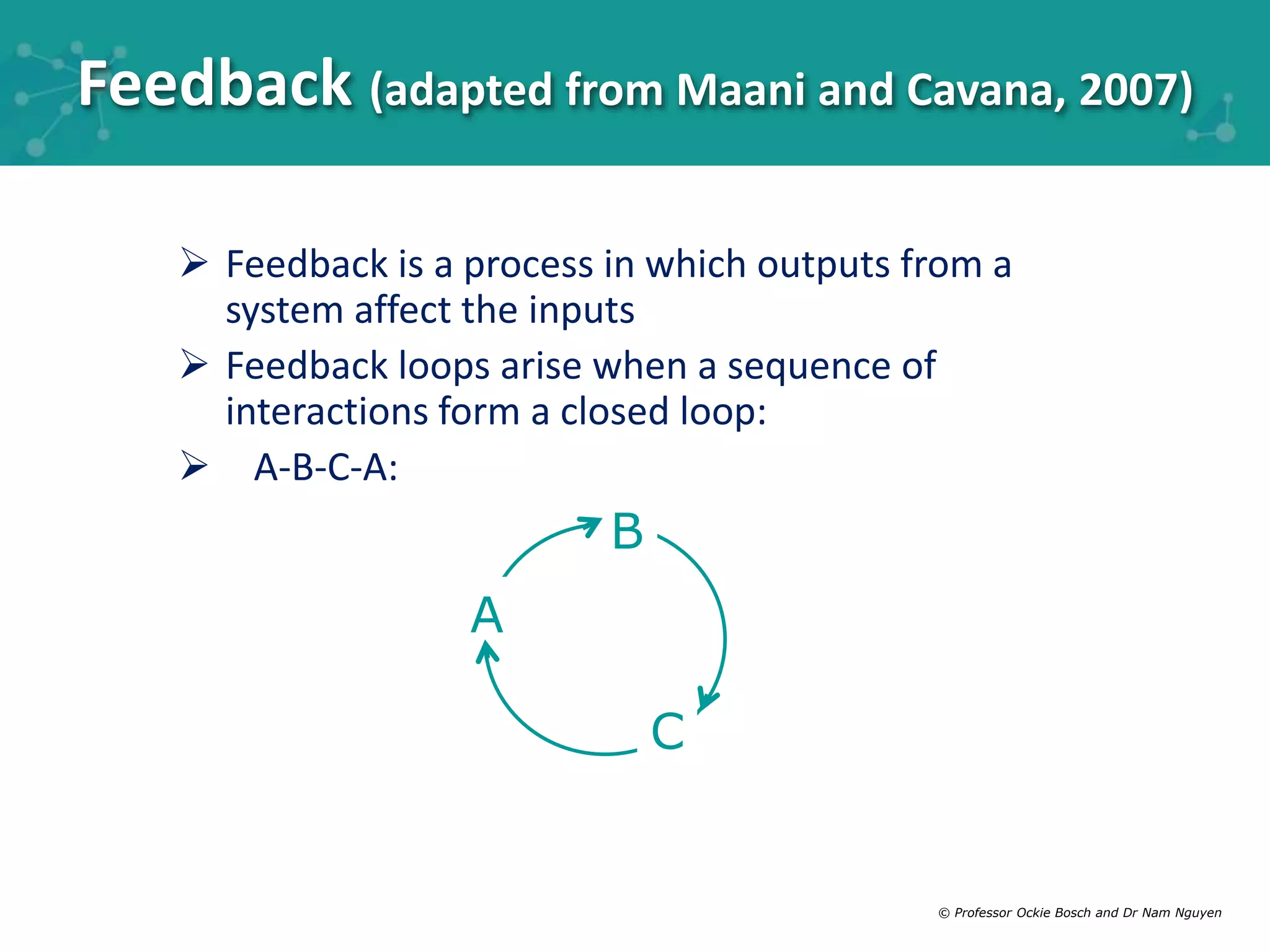 Feedback (adapted from Maani and Cavana, 2007)

➢ Feedback is a process in which outputs from a system affect the inputs

➢ Feedback loops arise when a sequence of interactions form a closed loop:

➢ A-B-C-A:

B

A

C

© Professor Ockie Bosch and Dr Nam Nguyen